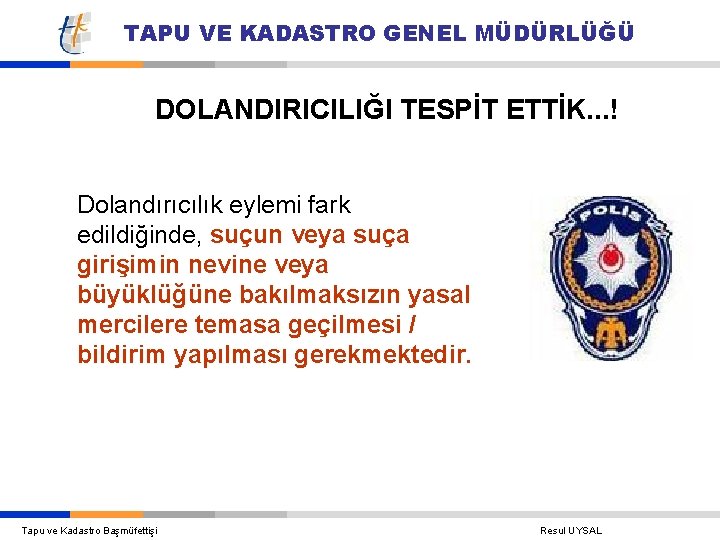 TAPU VE KADASTRO GENEL MÜDÜRLÜĞÜ

DOLANDIRICILIĞI TESPİT ETTİK...!

Dolandırıcılık eylemi fark edildiğinde, suçun veya suça girişimin nevine veya büyüklüğüne bakılmaksızın yasal mercilere temasa geçilmesi / bildirim yapılması gerekmektedir.

POLİS

Tapu ve Kadastro Başmüfettişi

Resul UYSAL